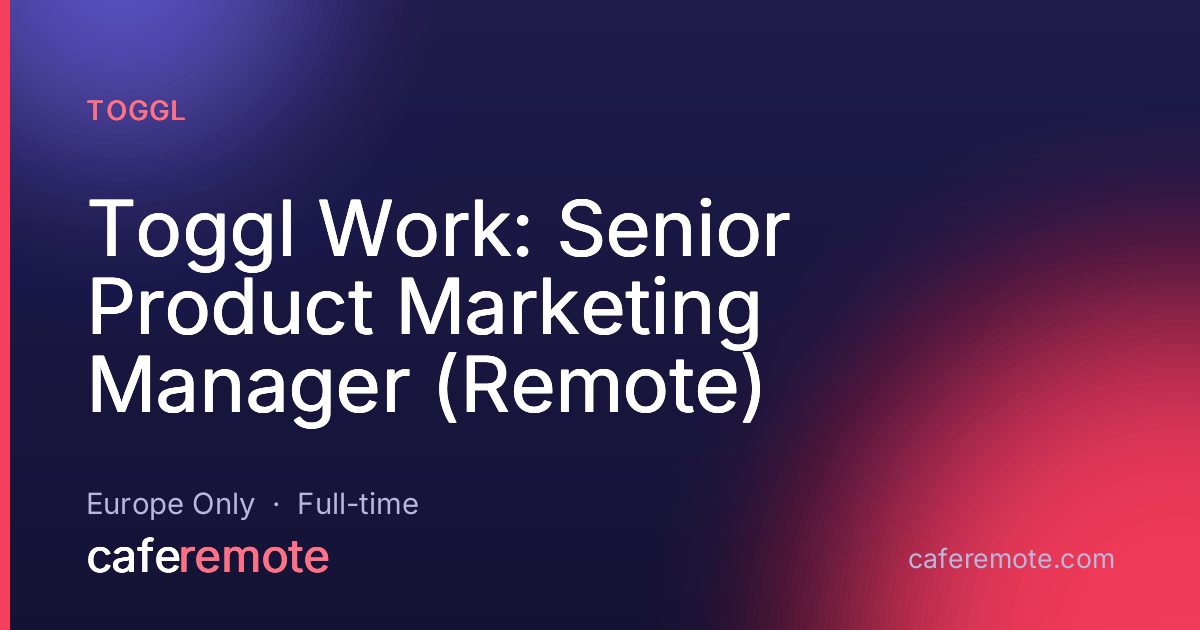 TOGGL

Toggl Work: Senior Product Marketing Manager (Remote)

Europe Only · Full-time

caferemote

caferemote.com